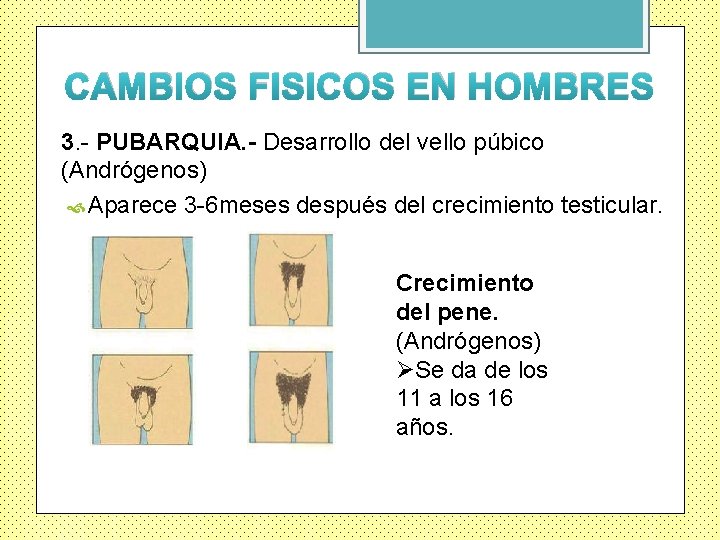 CAMBIOS FISICOS EN HOMBRES

3.- PUBARQUIA.- Desarrollo del vello púbico (Andrógenos)

Aparece 3-6meses después del crecimiento testicular.

Crecimiento del pene.
(Andrógenos)
➢Se da de los 11 a los 16 años.